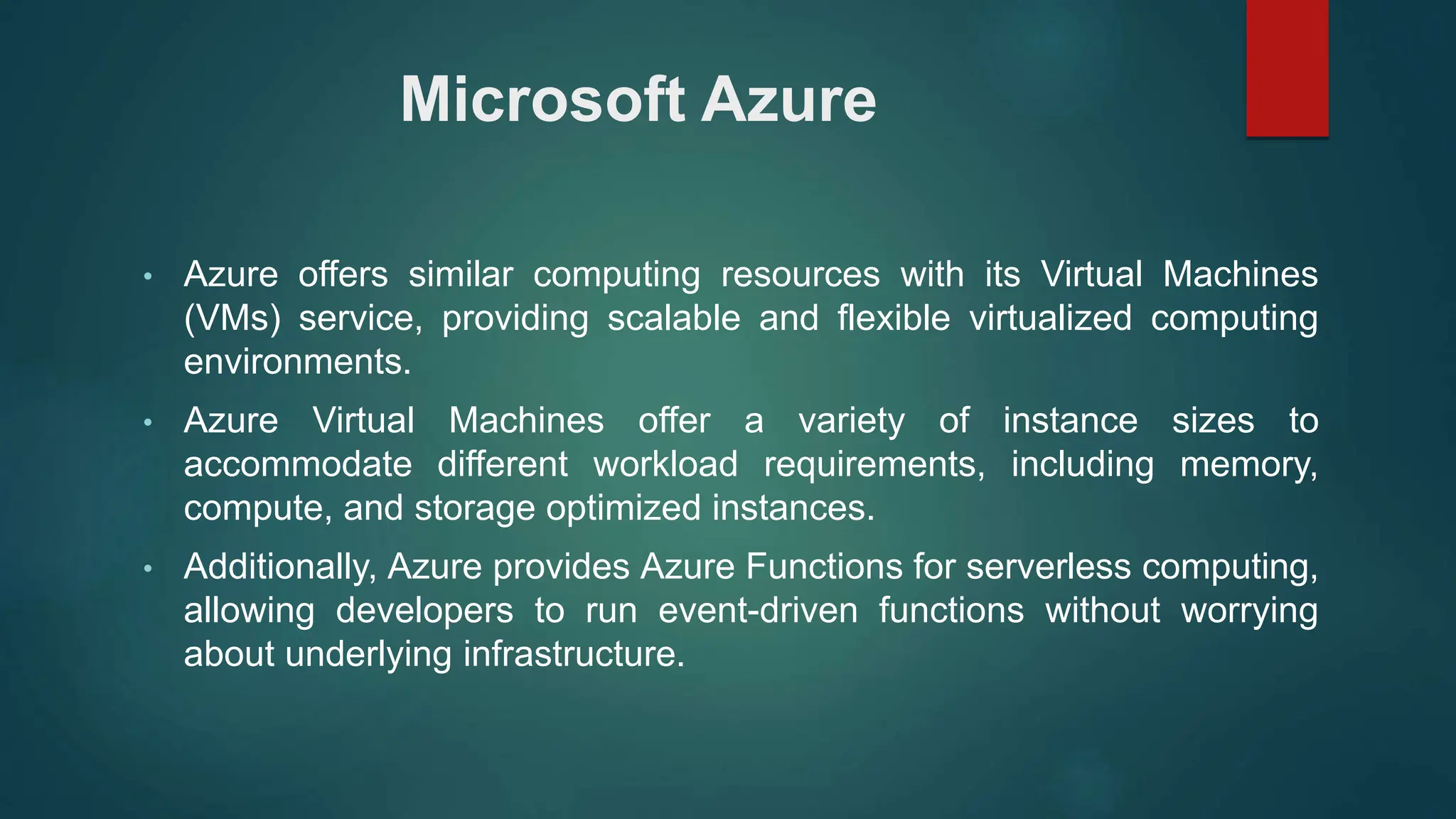 Microsoft Azure

• Azure offers similar computing resources with its Virtual Machines (VMs) service, providing scalable and flexible virtualized computing environments.

• Azure Virtual Machines offer a variety of instance sizes to accommodate different workload requirements, including memory, compute, and storage optimized instances.

• Additionally, Azure provides Azure Functions for serverless computing, allowing developers to run event-driven functions without worrying about underlying infrastructure.